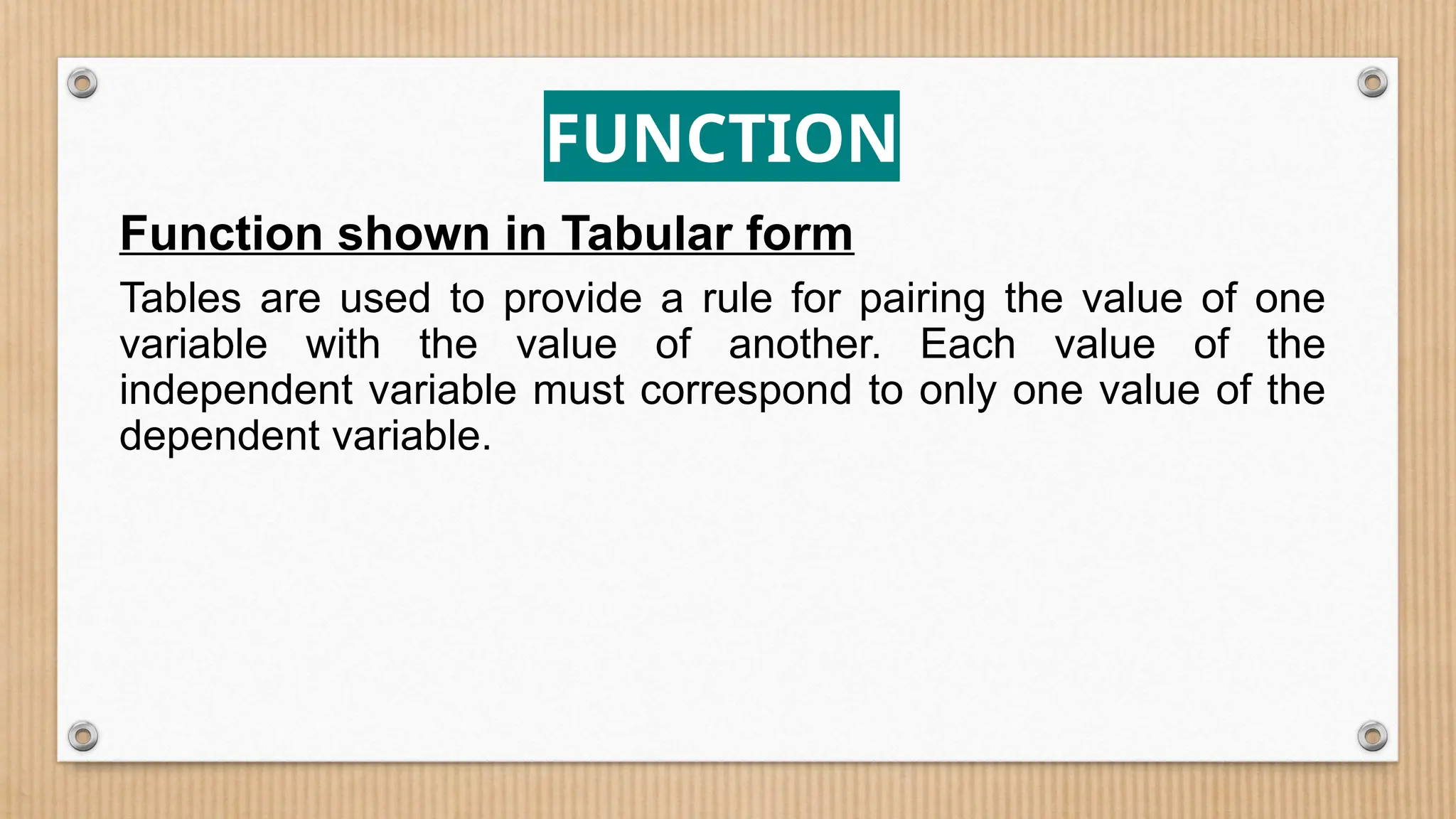 FUNCTION

Function shown in Tabular form

Tables are used to provide a rule for pairing the value of one variable with the value of another. Each value of the independent variable must correspond to only one value of the dependent variable.